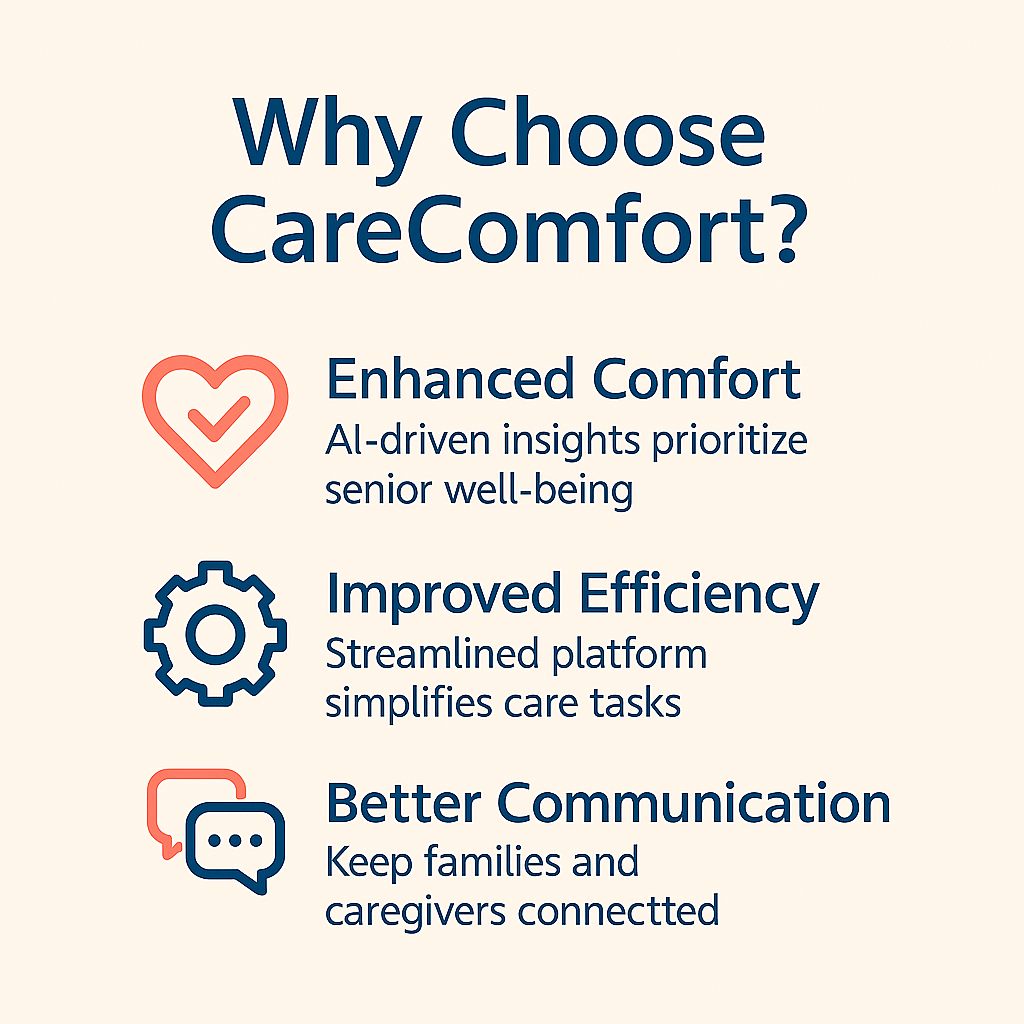 Why Choose CareComfort?

Enhanced Comfort
AI-driven insights prioritize senior well-being

Improved Efficiency
Streamlined platform simplifies care tasks

Better Communication
Keep families and caregivers connectted